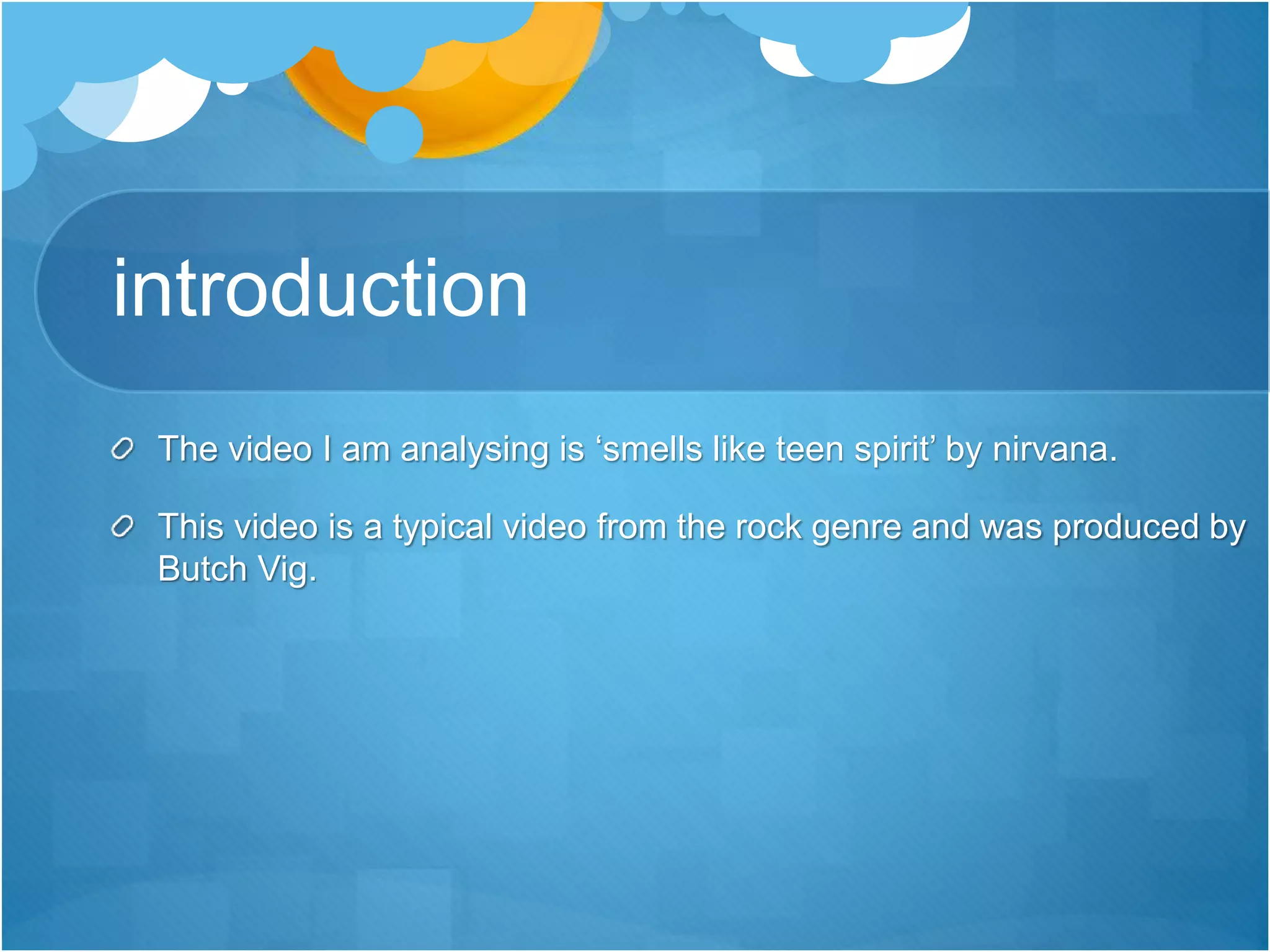 introduction

The video I am analysing is ‘smells like teen spirit’ by nirvana.

This video is a typical video from the rock genre and was produced by Butch Vig.